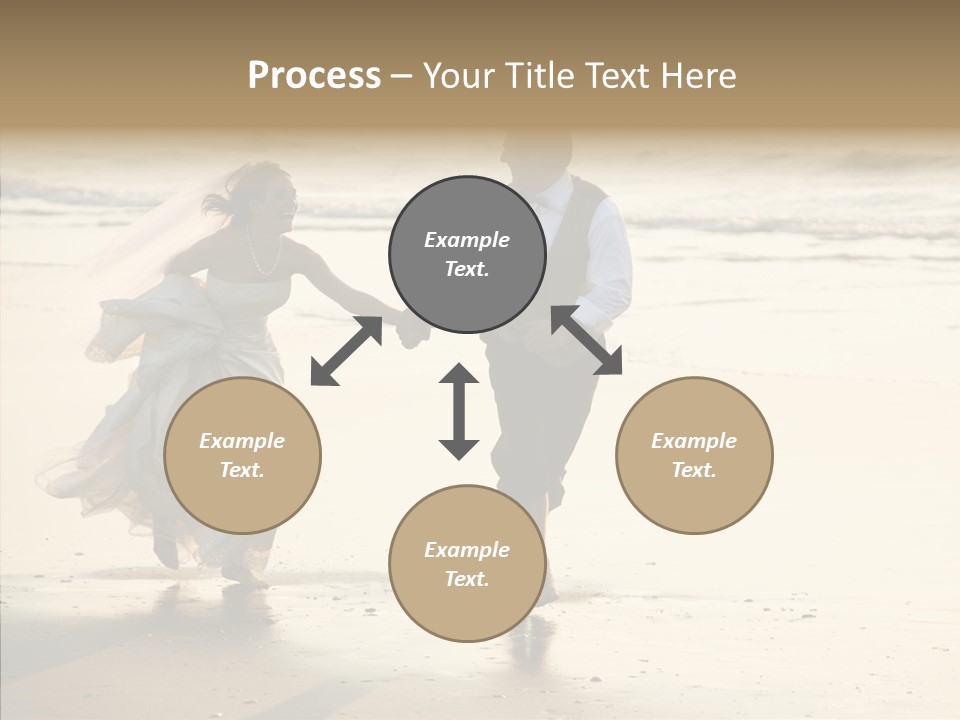 Process – Your Title Text Here

Example Text.

Example Text.

Example Text.

Example Text.